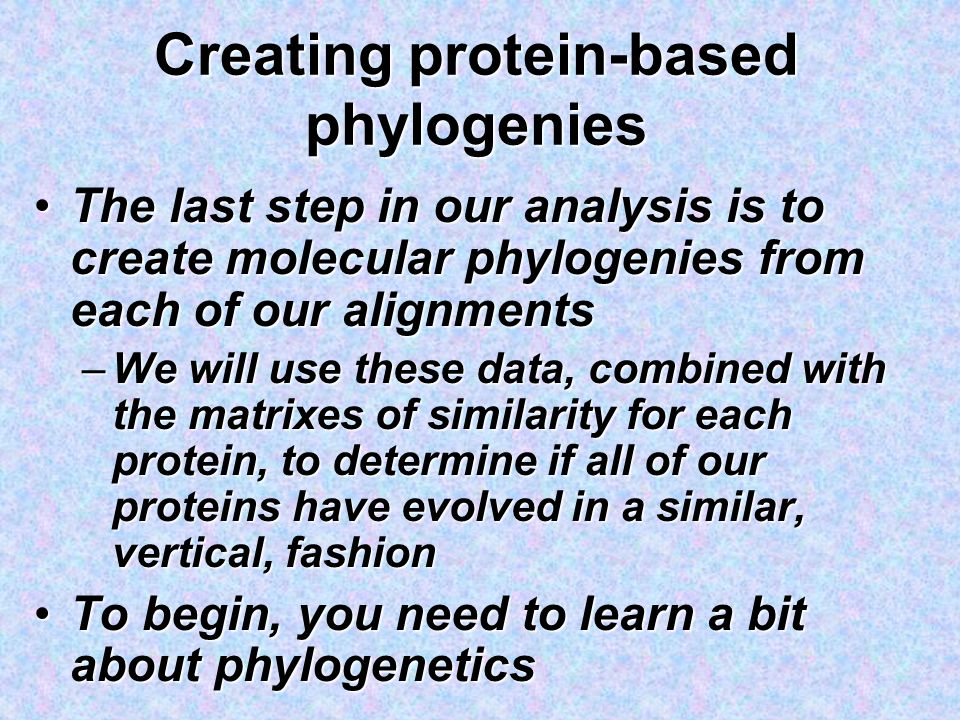 Creating protein-based phylogenies

• The last step in our analysis is to create molecular phylogenies from each of our alignments

– We will use these data, combined with the matrixes of similarity for each protein, to determine if all of our proteins have evolved in a similar, vertical, fashion

• To begin, you need to learn a bit about phylogenetics